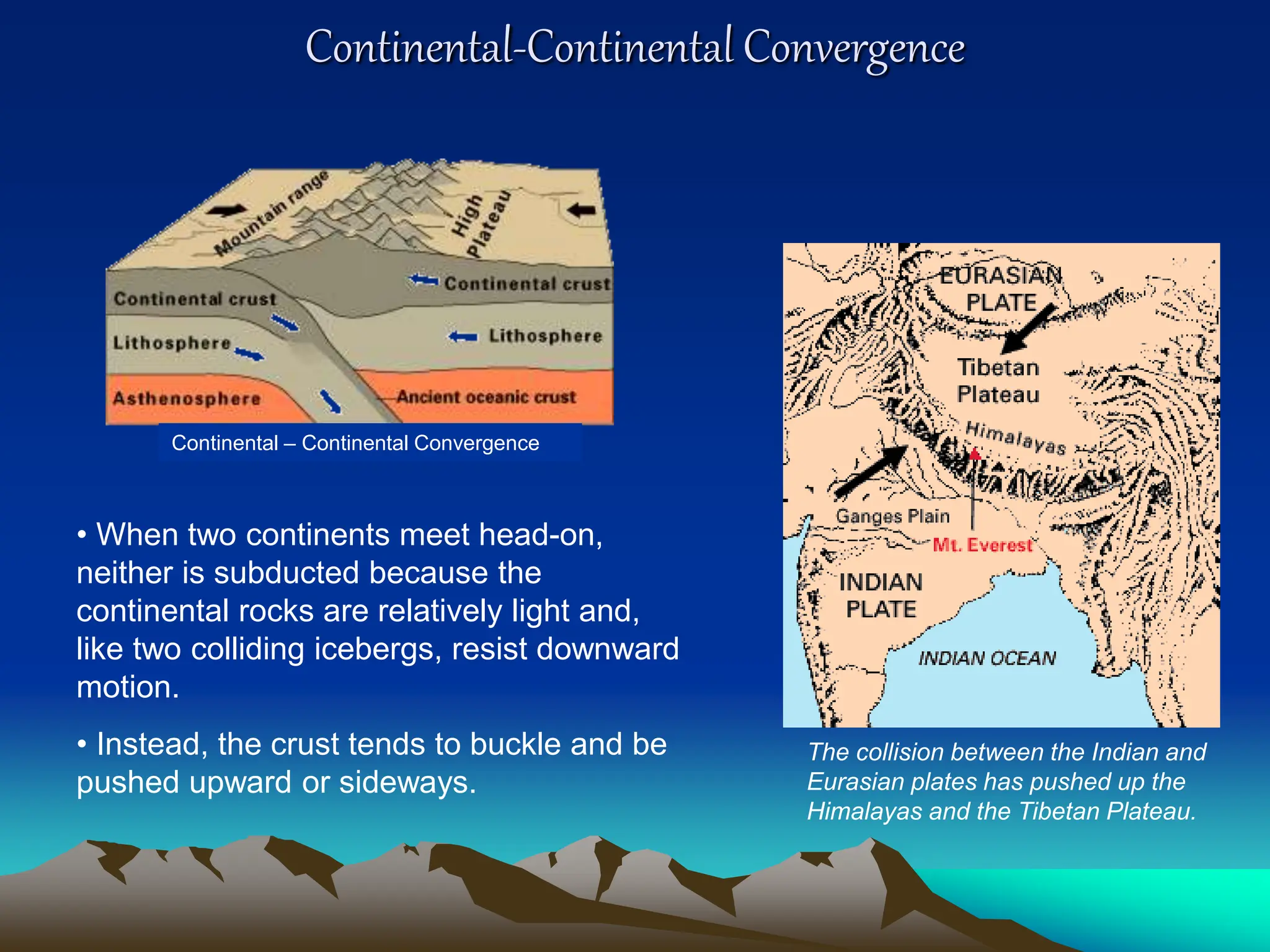 Continental-Continental Convergence

Mountain range

High Plateau

Continental crust

Continental crust

Lithosphere

Lithosphere

Asthenosphere

Ancient oceanic crust

Continental – Continental Convergence

• When two continents meet head-on, neither is subducted because the continental rocks are relatively light and, like two colliding icebergs, resist downward motion.

• Instead, the crust tends to buckle and be pushed upward or sideways.

EURASIAN PLATE

Tibetan Plateau

Himalayas

Ganges Plain

Mt. Everest

INDIAN PLATE

INDIAN OCEAN

The collision between the Indian and Eurasian plates has pushed up the Himalayas and the Tibetan Plateau.